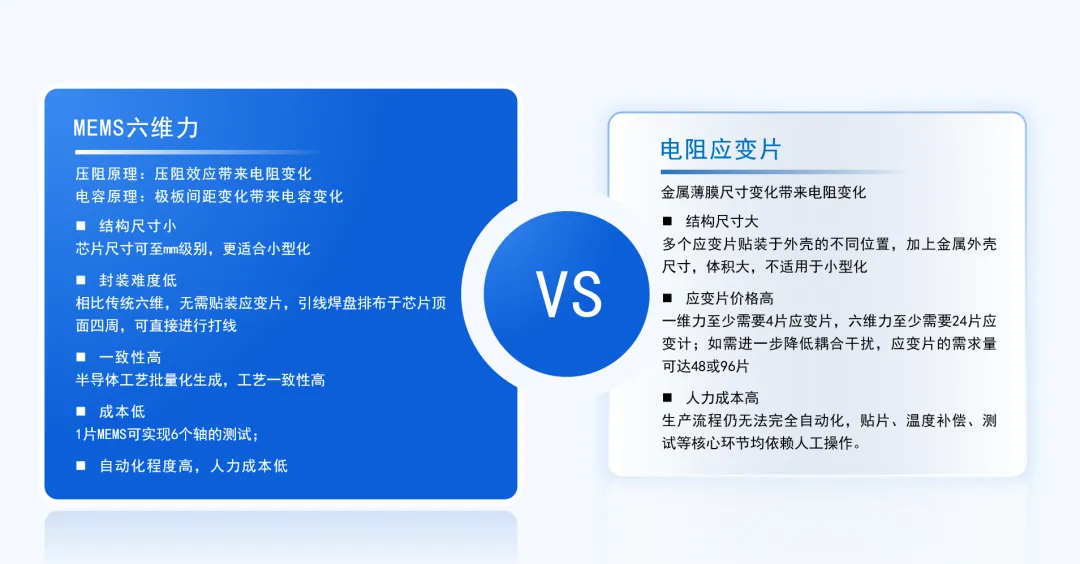 MEMS六维力

压阻原理：压阻效应带来电阻变化
电容原理：极板间距变化带来电容变化

■ 结构尺寸小
芯片尺寸可至mm级别，更适合小型化

■ 封装难度低
相比传统六维，无需贴装应变片，引线焊盘排布于芯片顶面四周，可直接进行打线

■ 一致性高
半导体工艺批量化生成，工艺一致性高

■ 成本低
1片MEMS可实现6个轴的测试；

■ 自动化程度高，人力成本低

VS

电阻应变片

金属薄膜尺寸变化带来电阻变化

■ 结构尺寸大
多个应变片贴装于外壳的不同位置，加上金属外壳尺寸，体积大，不适用于小型化

■ 应变片价格高
一维力至少需要4片应变片，六维力至少需要24片应变计；如需进一步降低耦合干扰，应变片的需求量可达48或96片

■ 人力成本高
生产流程仍无法完全自动化，贴片、温度补偿、测试等核心环节均依赖人工操作。